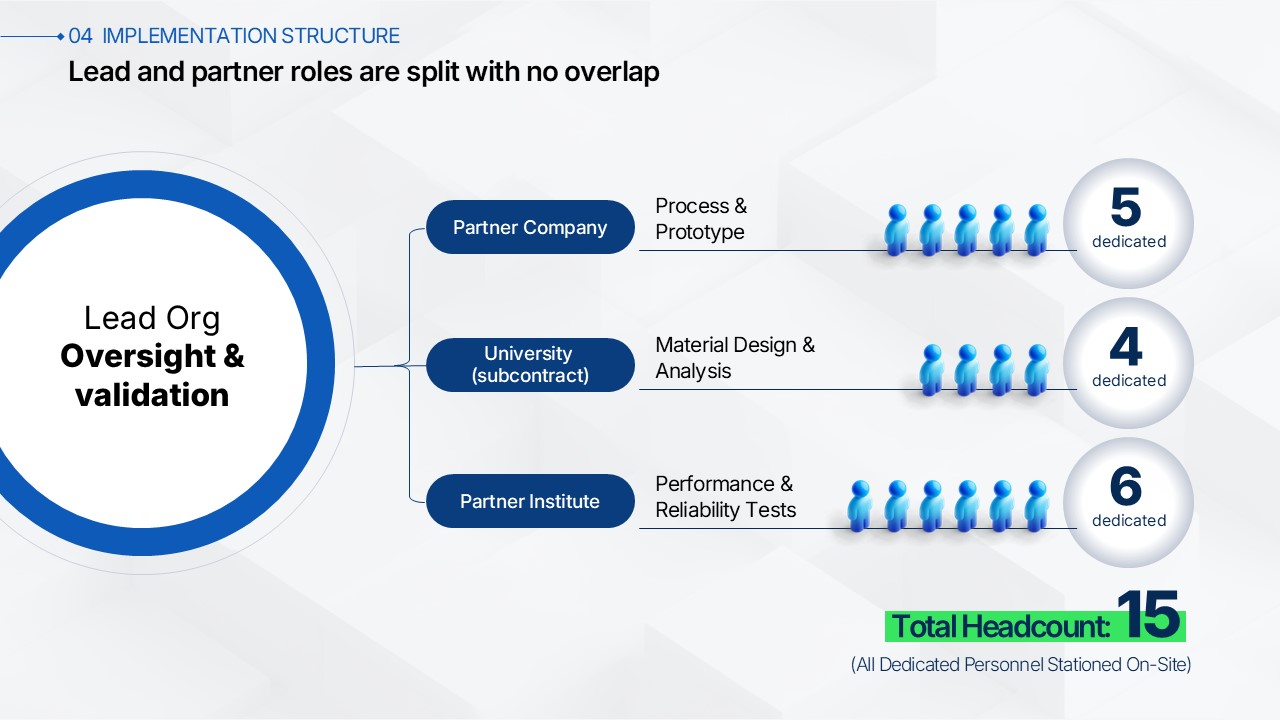 04 IMPLEMENTATION STRUCTURE

Lead and partner roles are split with no overlap

Lead Org
Oversight & validation

Partner Company

Process & Prototype

5
dedicated

University (subcontract)

Material Design & Analysis

4
dedicated

Partner Institute

Performance & Reliability Tests

6
dedicated

Total Headcount: 15

(All Dedicated Personnel Stationed On-Site)